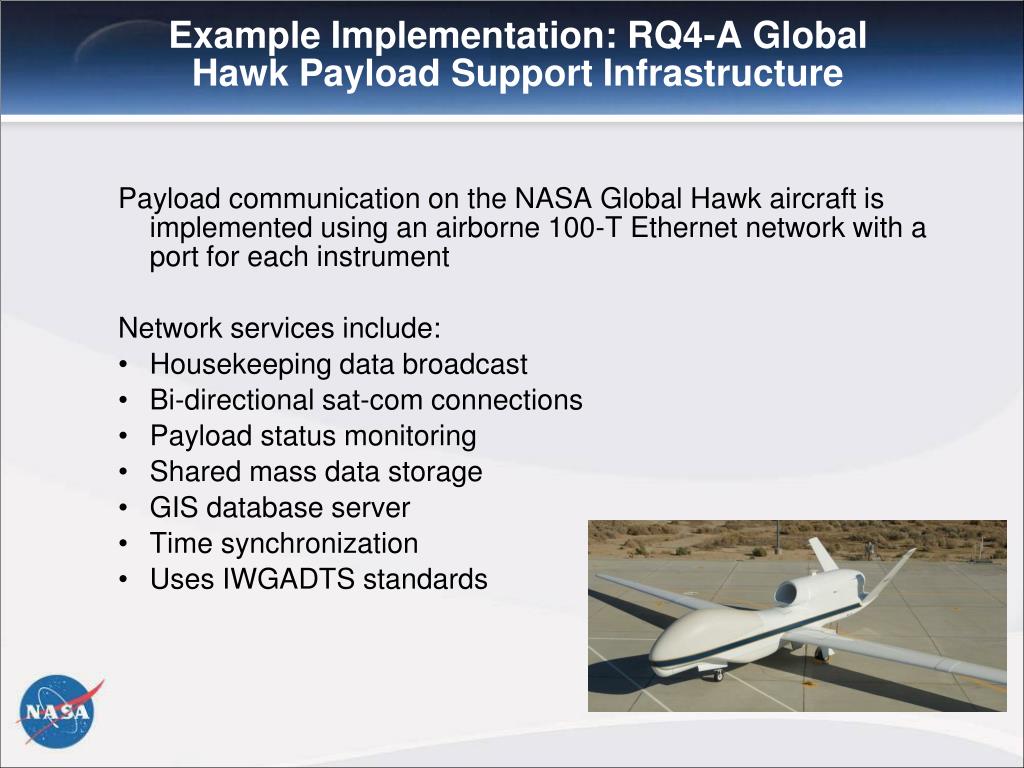 Example Implementation: RQ4-A Global Hawk Payload Support Infrastructure

Payload communication on the NASA Global Hawk aircraft is implemented using an airborne 100-T Ethernet network with a port for each instrument

Network services include:
• Housekeeping data broadcast
• Bi-directional sat-com connections
• Payload status monitoring
• Shared mass data storage
• GIS database server
• Time synchronization
• Uses IWGADTS standards

NASA